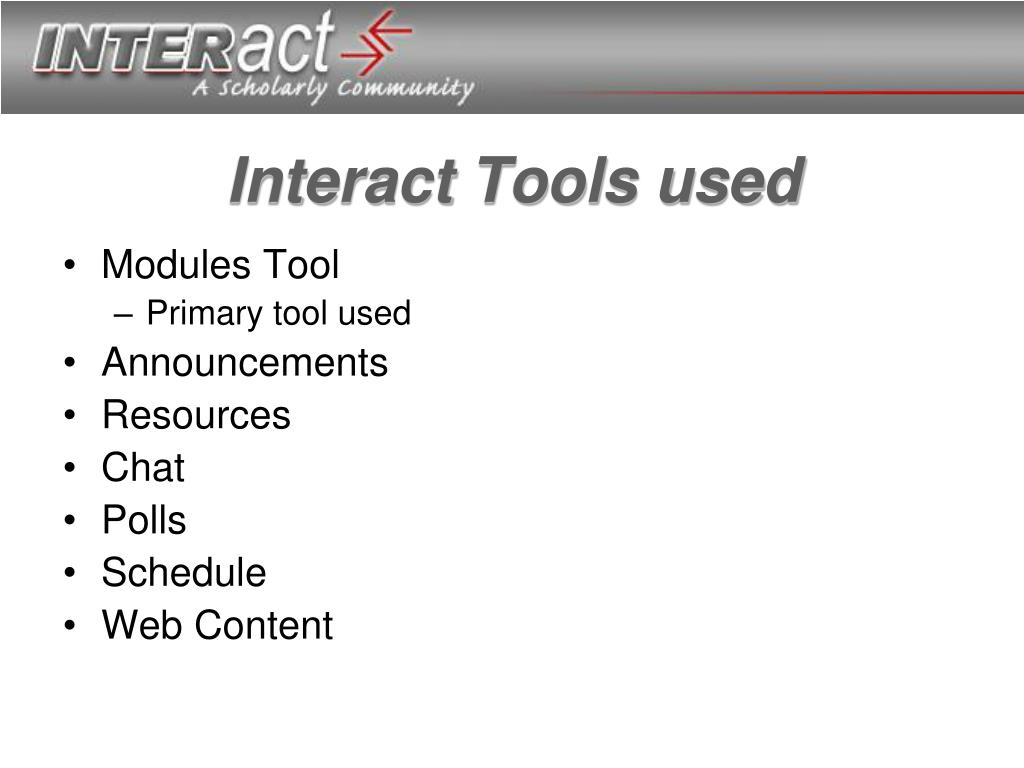 INTERact
A Scholarly Community

Interact Tools used

• Modules Tool
– Primary tool used
• Announcements
• Resources
• Chat
• Polls
• Schedule
• Web Content